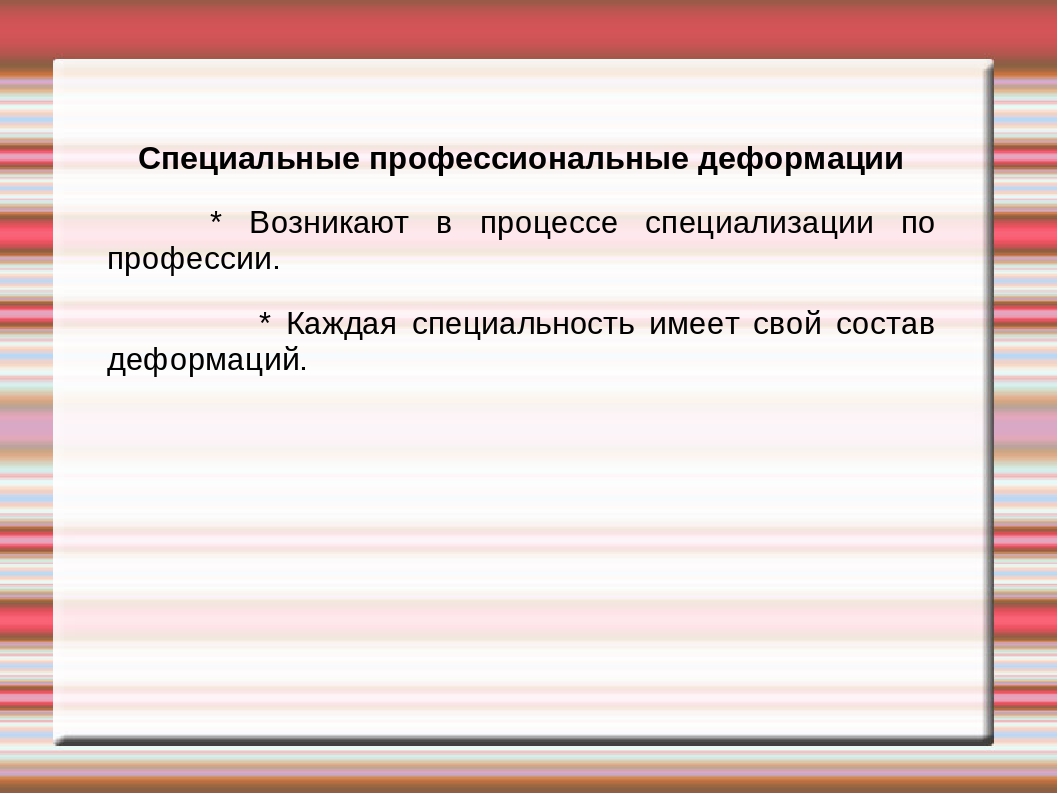 Специальные профессиональные деформации

* Возникают в процессе специализации по профессии.

* Каждая специальность имеет свой состав деформаций.